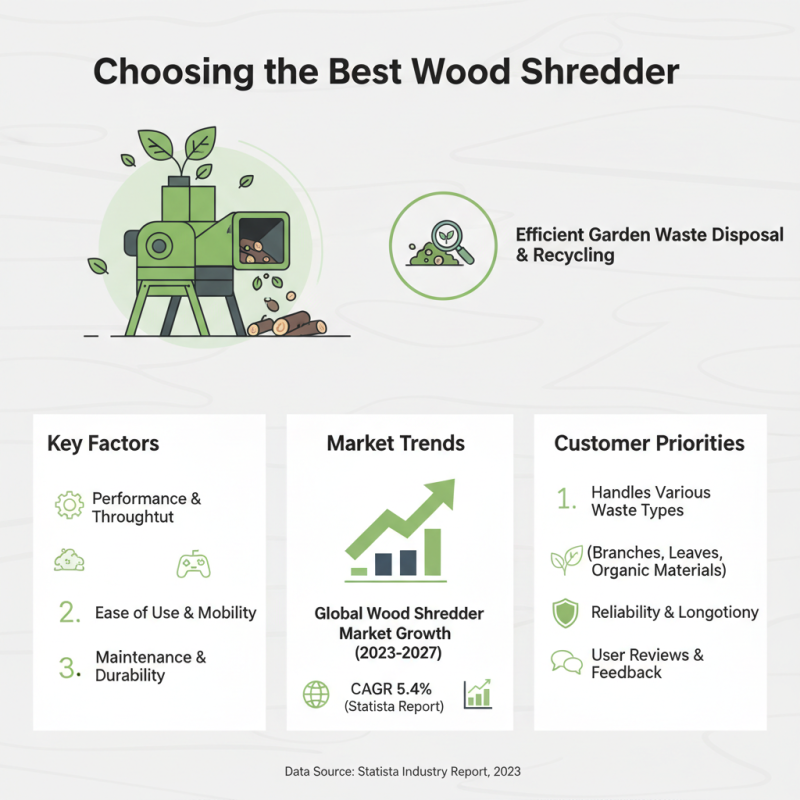 Choosing the Best Wood Shredder

Efficient Garden Waste Disposal & Recycling

Key Factors

Performance & Throughtut

2. Ease of Use & Mobility

3. Maintenance & Durability

Market Trends

Global Wood Shredder Market Growth (2023-2027)

CAGR 5.4% (Statista Report)

Customer Priorities

1. Handles Various Waste Types

(Branches, Leaves, Organic Materials)

Reliability & Longotiony

User Reviews & Feedback

Data Source: Statista Industry Report, 2023